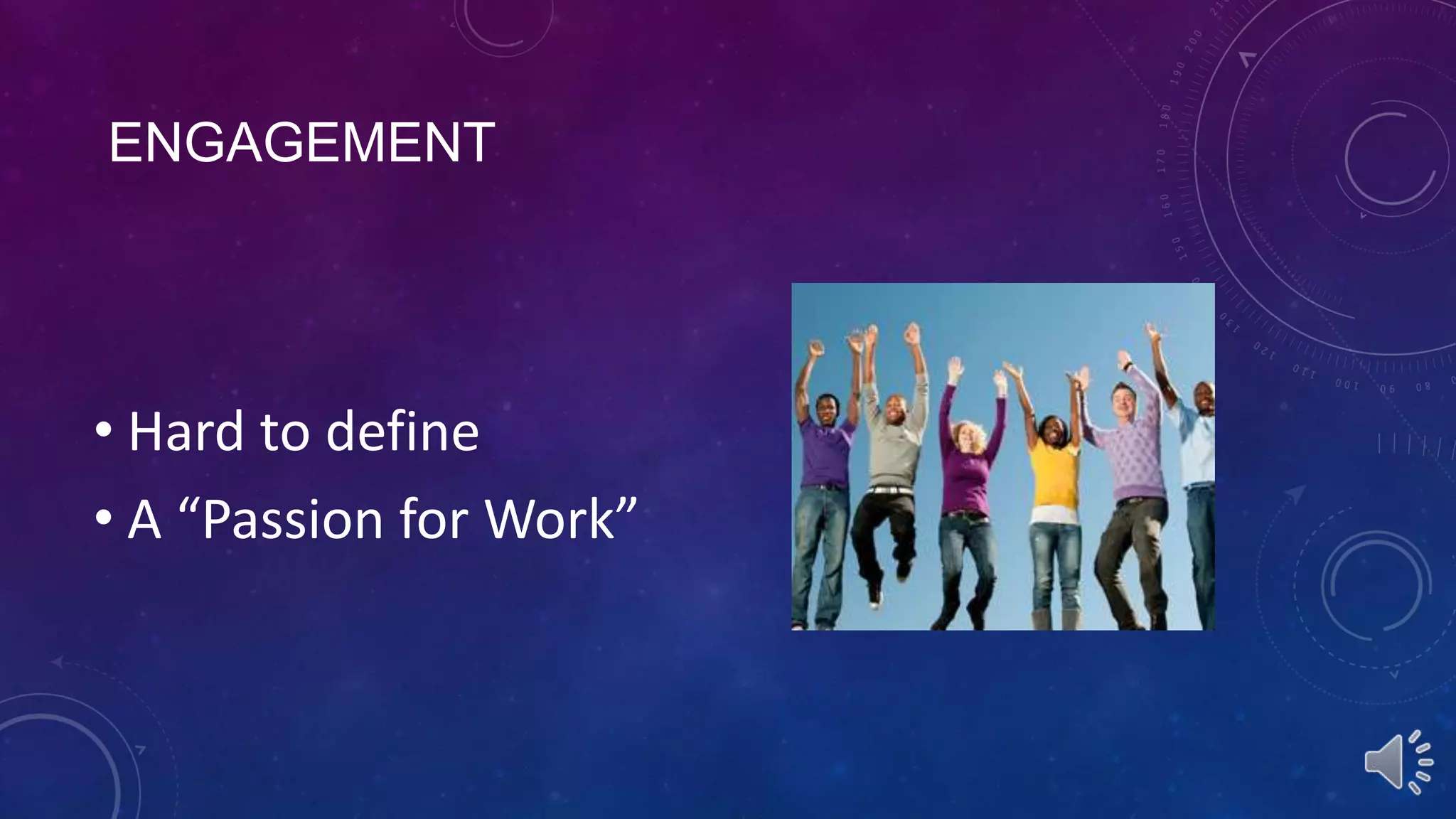 ENGAGEMENT

• Hard to define
• A “Passion for Work”